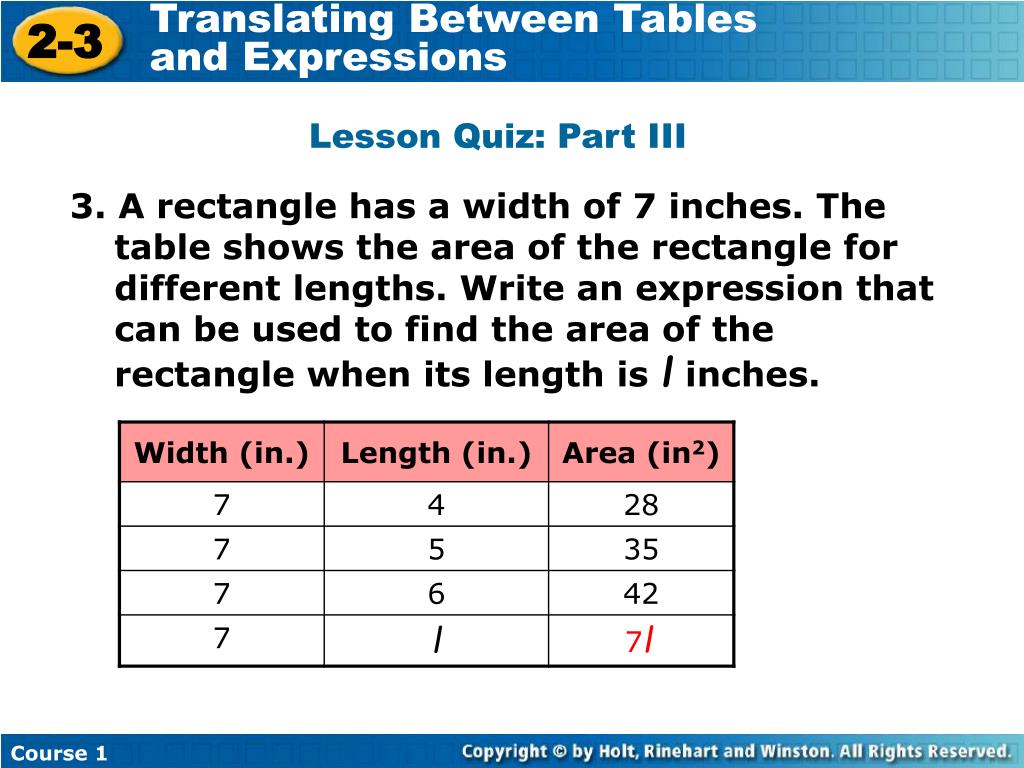 2-3 Translating Between Tables and Expressions

Lesson Quiz: Part III

3. A rectangle has a width of 7 inches. The table shows the area of the rectangle for different lengths. Write an expression that can be used to find the area of the rectangle when its length is $l$ inches.

| Width (in.) | Length (in.) | Area (in$^2$) |
|---|---|---|
| 7 | 4 | 28 |
| 7 | 5 | 35 |
| 7 | 6 | 42 |
| 7 | $l$ | $7l$ |

Course 1

Copyright © by Holt, Rinehart and Winston. All Rights Reserved.